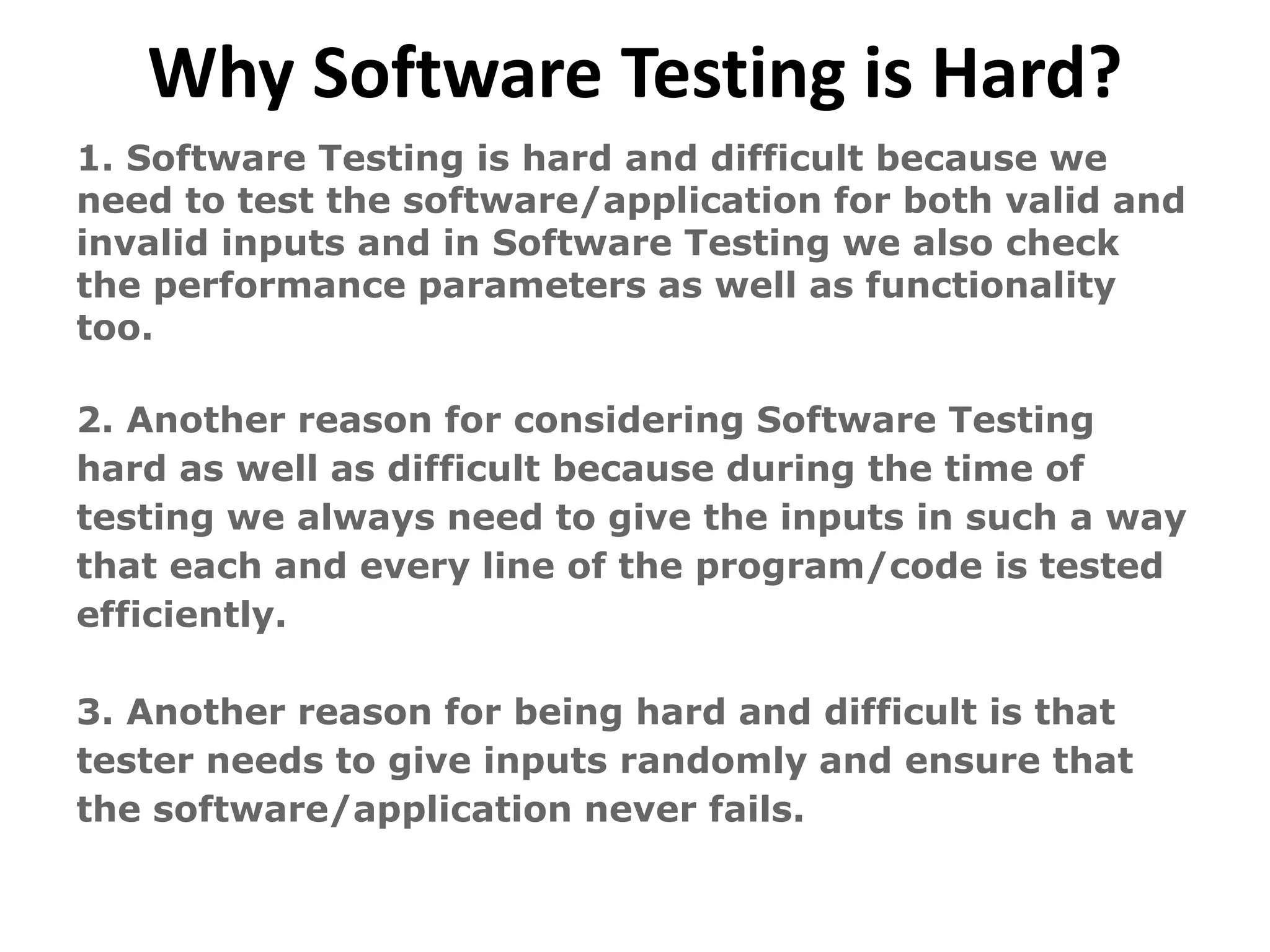 Why Software Testing is Hard?

1. Software Testing is hard and difficult because we need to test the software/application for both valid and invalid inputs and in Software Testing we also check the performance parameters as well as functionality too.

2. Another reason for considering Software Testing hard as well as difficult because during the time of testing we always need to give the inputs in such a way that each and every line of the program/code is tested efficiently.

3. Another reason for being hard and difficult is that tester needs to give inputs randomly and ensure that the software/application never fails.